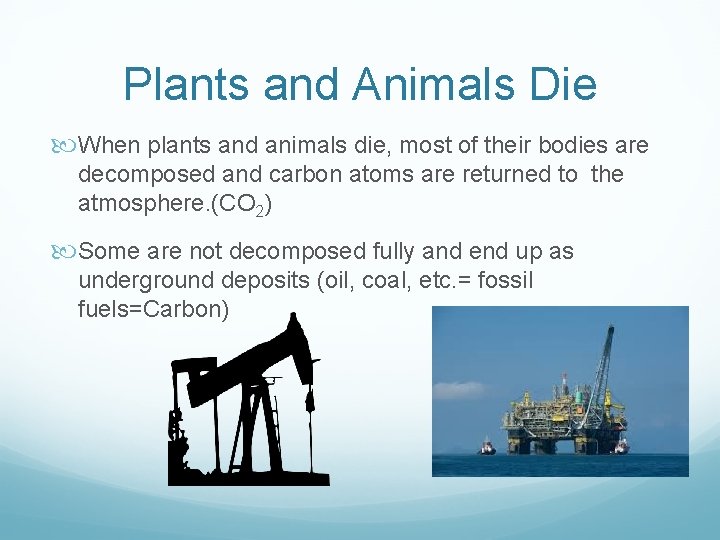 Plants and Animals Die

When plants and animals die, most of their bodies are decomposed and carbon atoms are returned to the atmosphere.($CO_2$)

Some are not decomposed fully and end up as underground deposits (oil, coal, etc.= fossil fuels=Carbon)